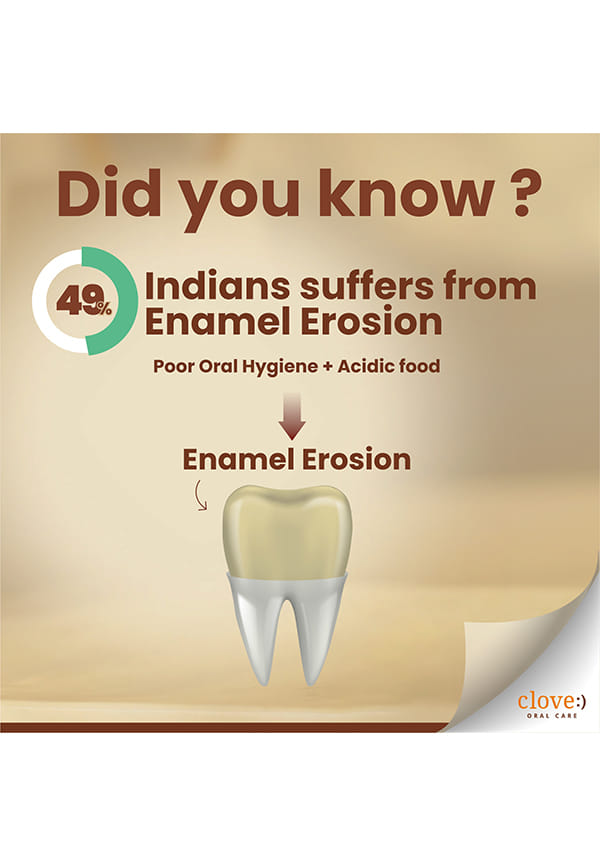 Did you know ?

49%

Indians suffers from Enamel Erosion

Poor Oral Hygiene + Acidic food

Enamel Erosion

clove:)
ORAL CARE